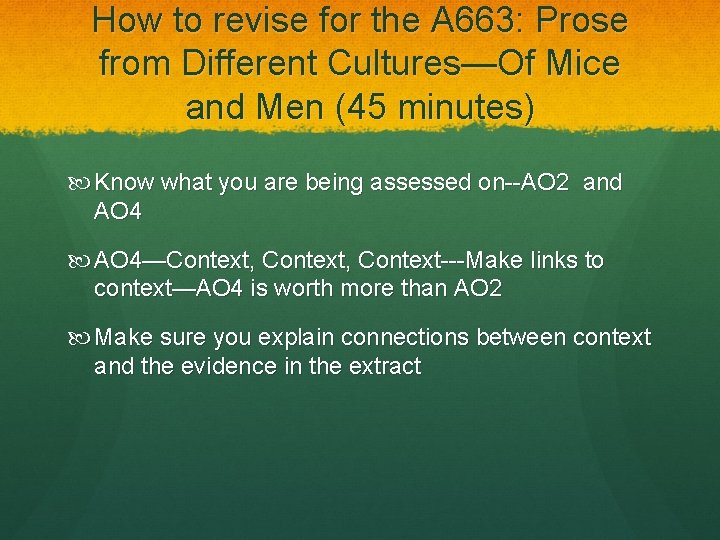 How to revise for the A663: Prose from Different Cultures—Of Mice and Men (45 minutes)

Know what you are being assessed on--AO2 and AO4

AO4—Context, Context, Context---Make links to context—AO4 is worth more than AO2

Make sure you explain connections between context and the evidence in the extract